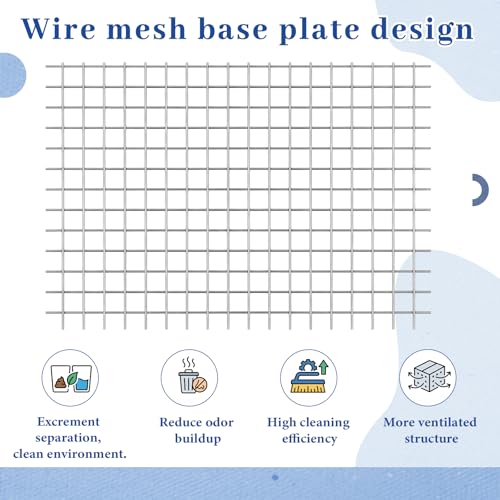 Wire mesh base plate design

Excrement separation, clean environment.

Reduce odor buildup

High cleaning efficiency

More ventilated structure